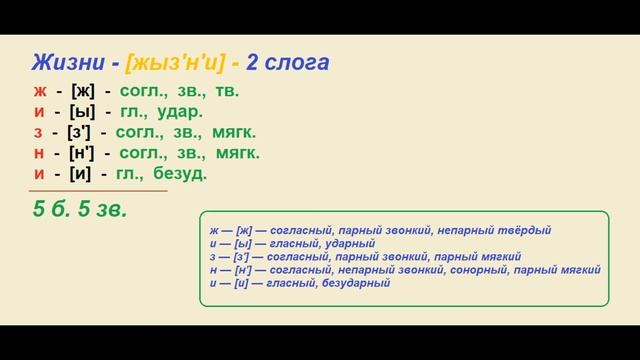 Жизни - [жыз'н'и] - 2 слога

ж - [ж] - согл., зв., тв.
и - [ы] - гл., удар.
з - [з'] - согл., зв., мягк.
н - [н'] - согл., зв., мягк.
и - [и] - гл., безуд.

5 б. 5 зв.

ж — [ж] — согласный, парный звонкий, непарный твёрдый
и — [ы] — гласный, ударный
з — [з'] — согласный, парный звонкий, парный мягкий
н — [н'] — согласный, непарный звонкий, сонорный, парный мягкий
и — [и] — гласный, безударный